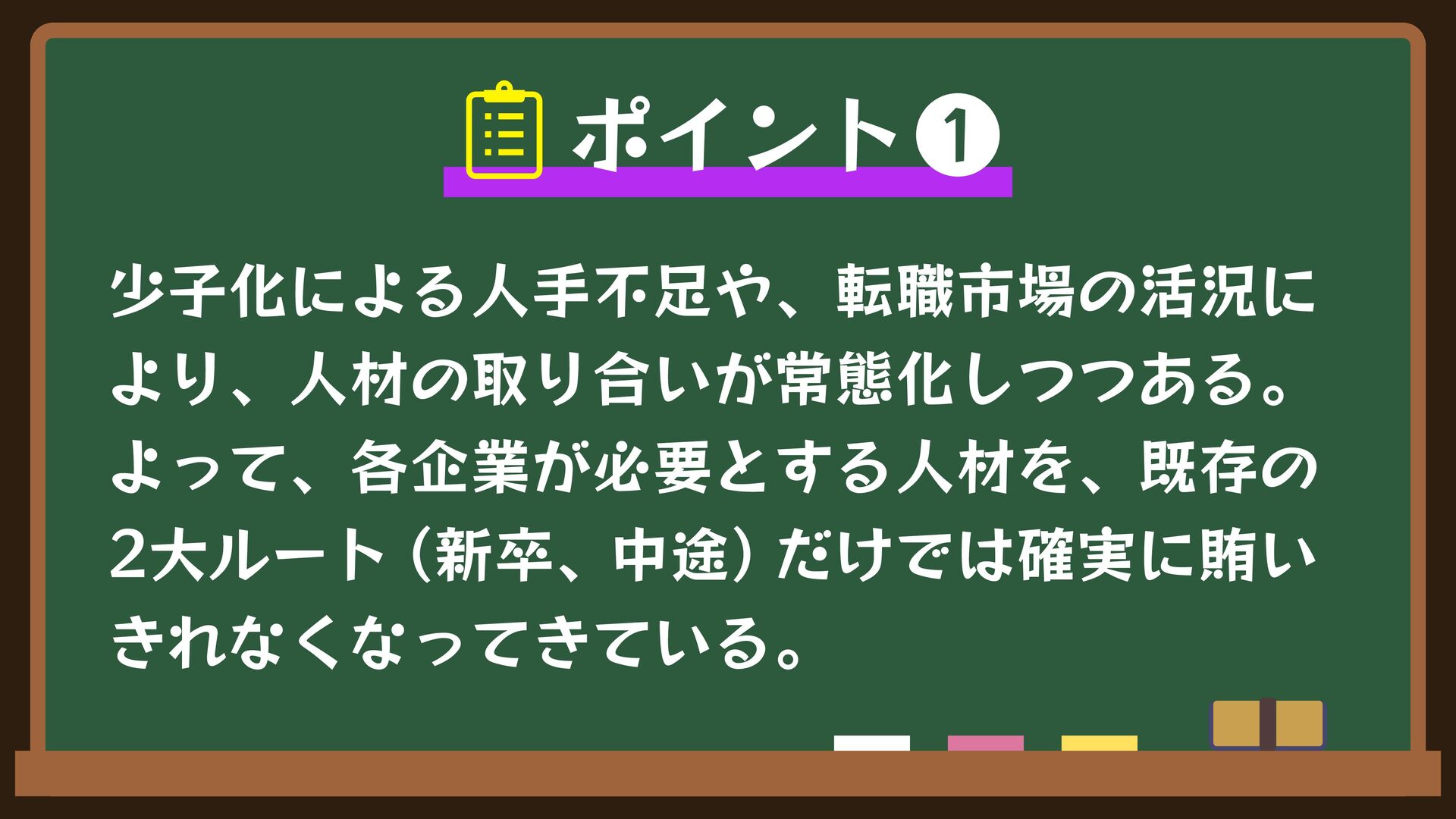 ポイント❶

少子化による人手不足や、転職市場の活況により、人材の取り合いが常態化しつつある。よって、各企業が必要とする人材を、既存の2大ルート（新卒、中途）だけでは確実に賄いきれなくなってきている。